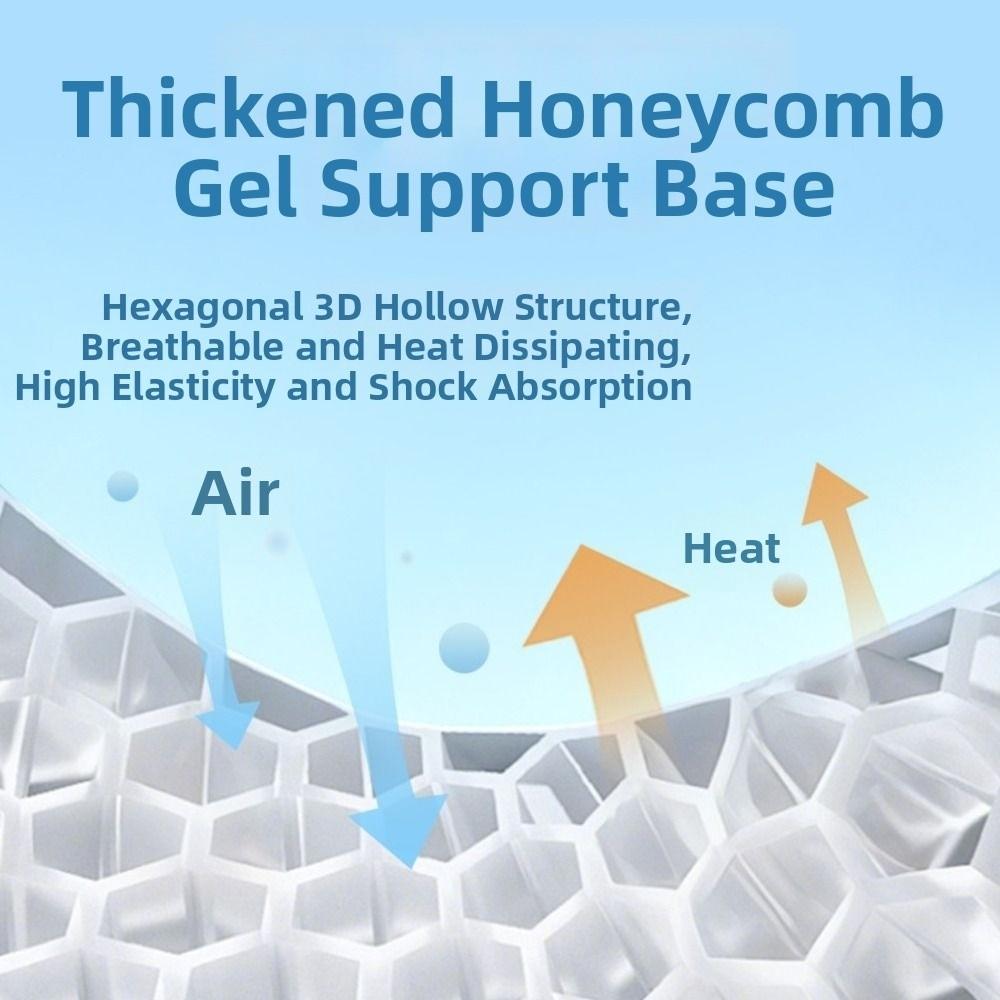 Thickened Honeycomb Gel Support Base

Hexagonal 3D Hollow Structure, Breathable and Heat Dissipating, High Elasticity and Shock Absorption

Air

Heat